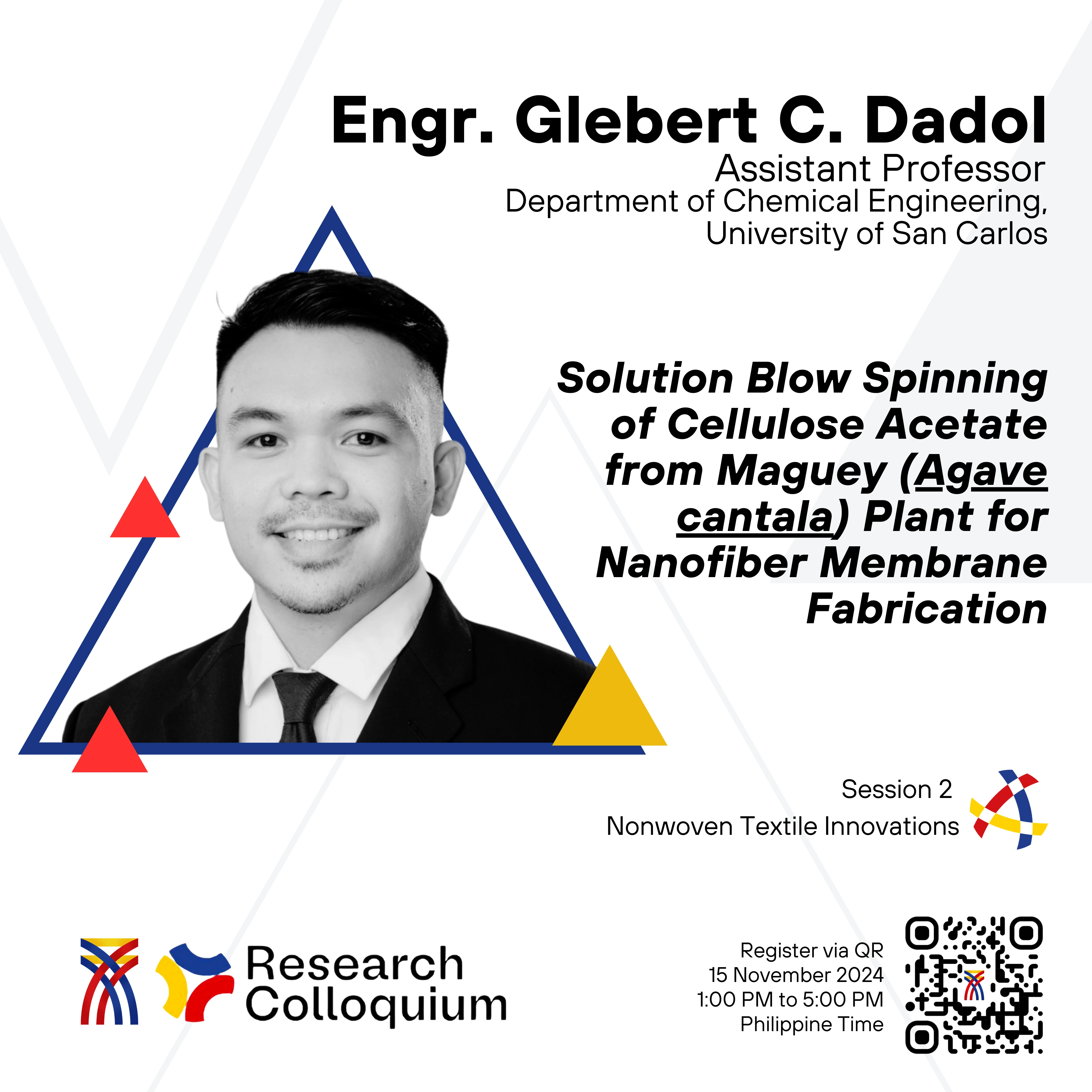 Engr. Glebert C. Dadol
Assistant Professor
Department of Chemical Engineering, University of San Carlos

Solution Blow Spinning of Cellulose Acetate from Maguey (Agave cantala) Plant for Nanofiber Membrane Fabrication

Session 2
Nonwoven Textile Innovations

Research Colloquium

Register via QR
15 November 2024
1:00 PM to 5:00 PM
Philippine Time